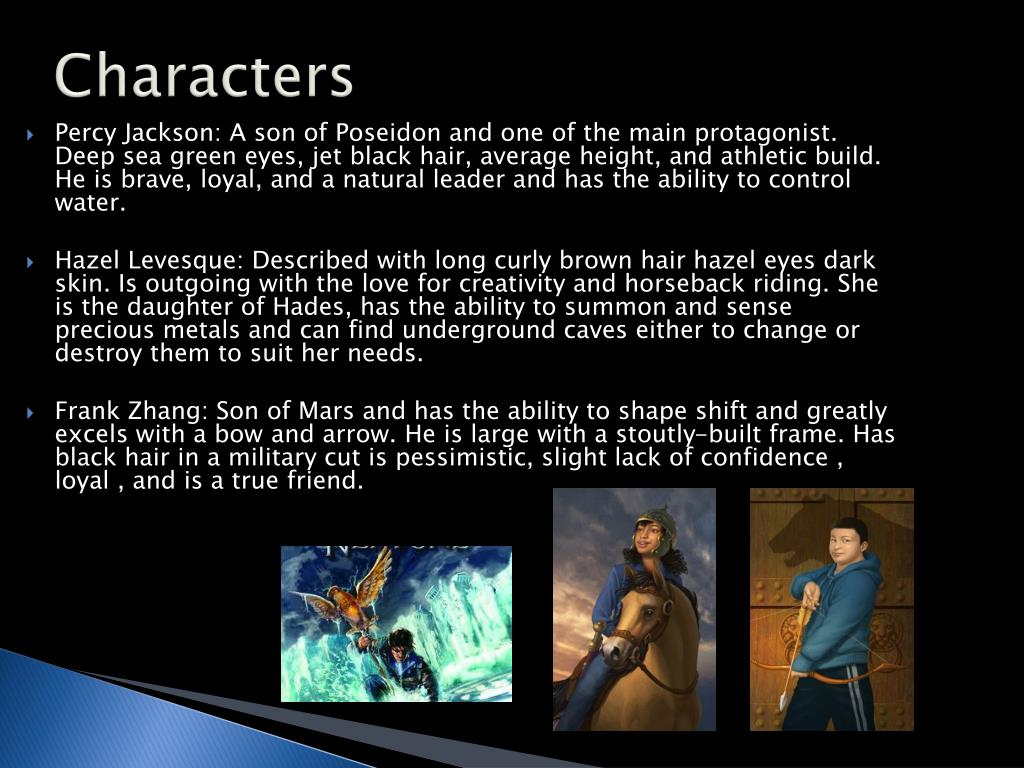 Characters

Percy Jackson: A son of Poseidon and one of the main protagonist. Deep sea green eyes, jet black hair, average height, and athletic build. He is brave, loyal, and a natural leader and has the ability to control water.

Hazel Levesque: Described with long curly brown hair hazel eyes dark skin. Is outgoing with the love for creativity and horseback riding. She is the daughter of Hades, has the ability to summon and sense precious metals and can find underground caves either to change or destroy them to suit her needs.

Frank Zhang: Son of Mars and has the ability to shape shift and greatly excels with a bow and arrow. He is large with a stoutly-built frame. Has black hair in a military cut is pessimistic, slight lack of confidence , loyal , and is a true friend.